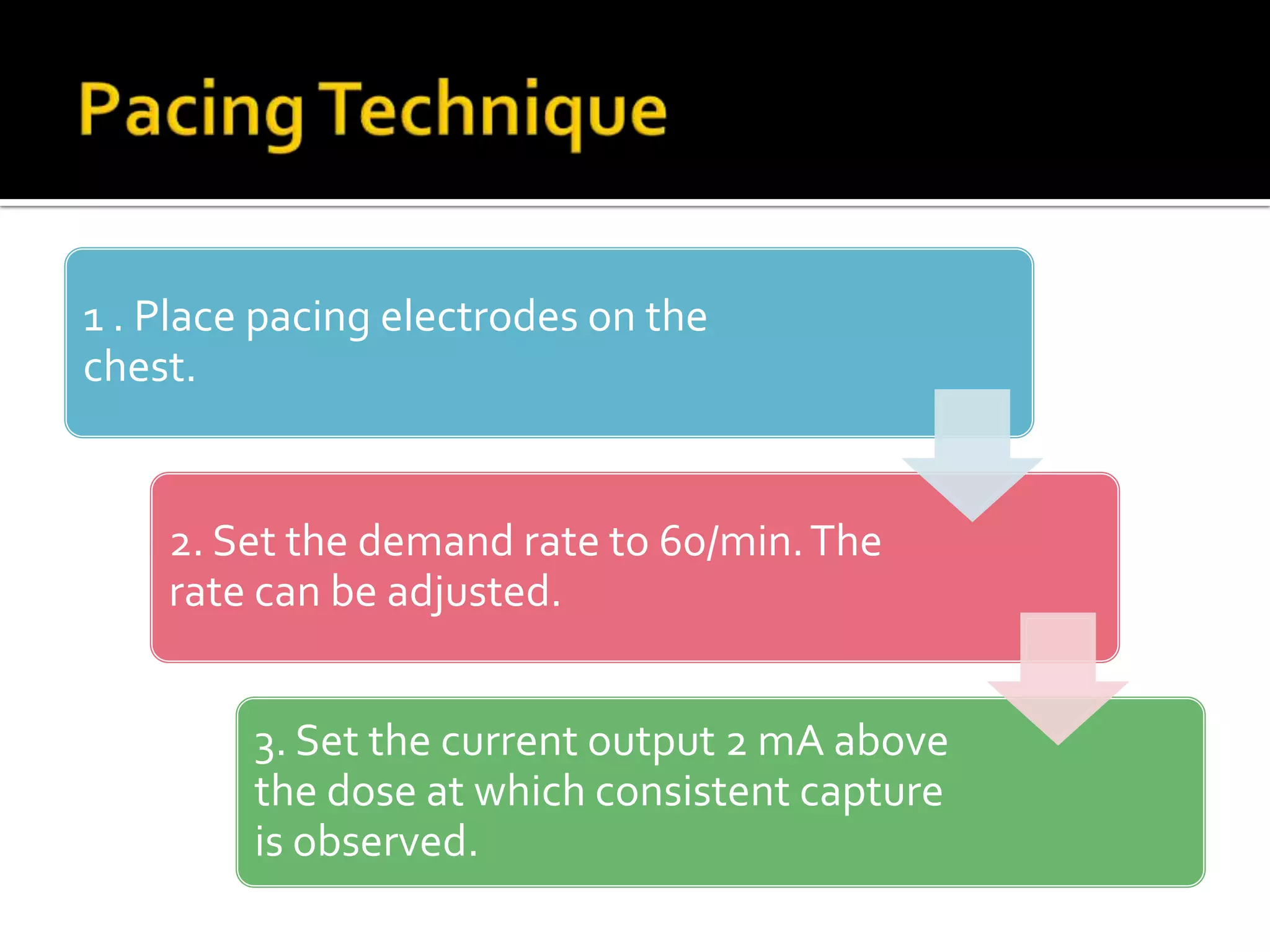 Pacing Technique

1 . Place pacing electrodes on the chest.

2. Set the demand rate to 60/min. The rate can be adjusted.

3. Set the current output 2 mA above the dose at which consistent capture is observed.